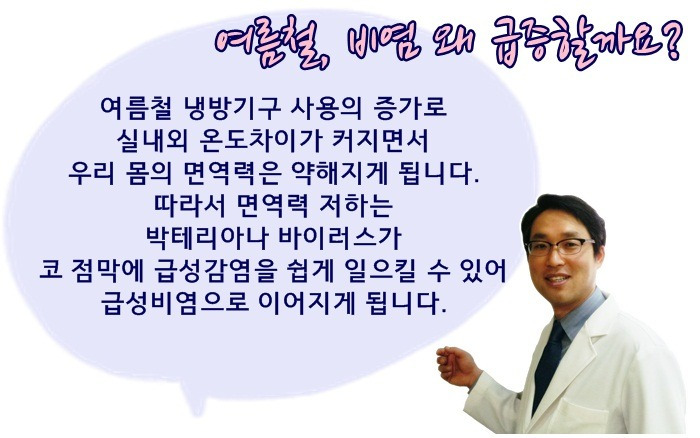 여름철, 비염 왜 급증할까요?

여름철 냉방기구 사용의 증가로
실내외 온도차이가 커지면서
우리 몸의 면역력은 약해지게 됩니다.
따라서 면역력 저하는
박테리아나 바이러스가
코 점막에 급성감염을 쉽게 일으킬 수 있어
급성비염으로 이어지게 됩니다.